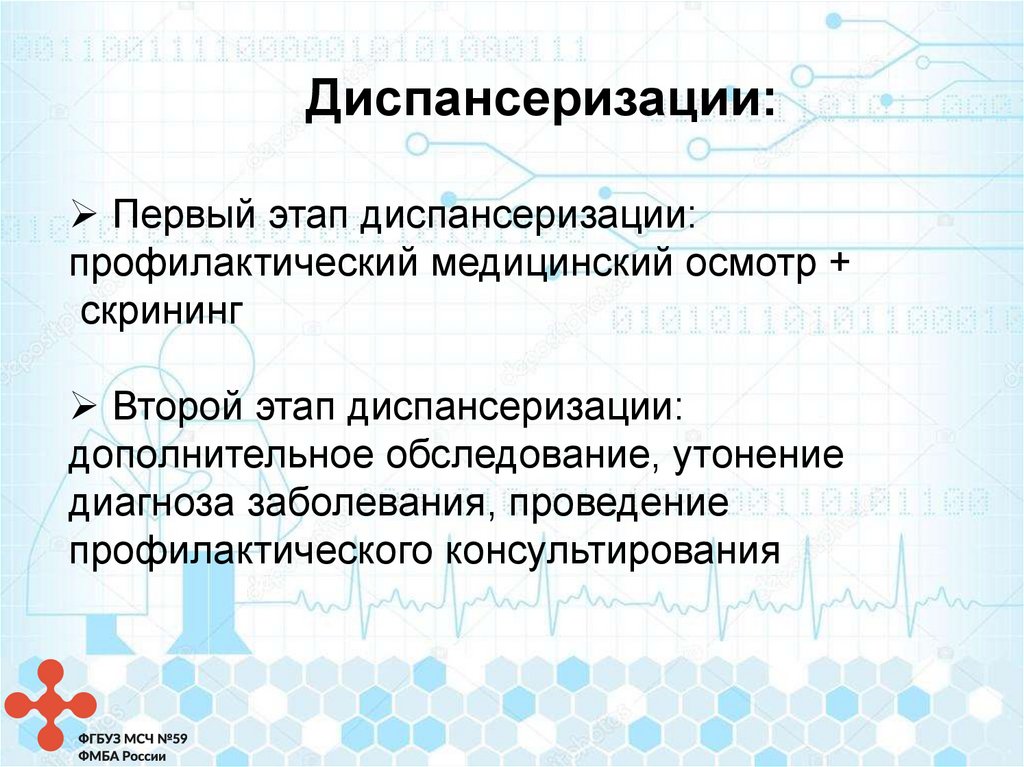 Диспансеризации:

➢ Первый этап диспансеризации: профилактический медицинский осмотр + скрининг

➢ Второй этап диспансеризации: дополнительное обследование, утонение диагноза заболевания, проведение профилактического консультирования

ФГБУЗ МСЧ №59
ФМБА России